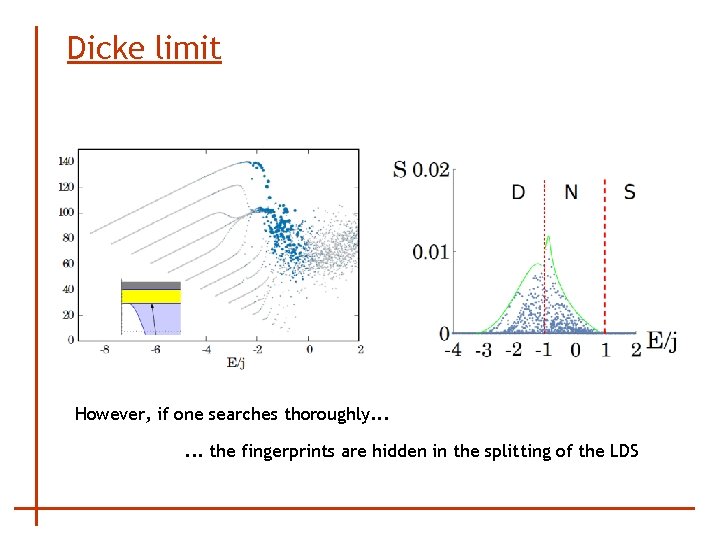 Dicke limit

140
120
100
80
60
40
20
0
-8
-6
-4
-2
0
2
E/j

S 0.02
0.01
0
D
N
S
-4 -3 -2 -1 0 1 2 E/j

However, if one searches thoroughly...

... the fingerprints are hidden in the splitting of the LDS